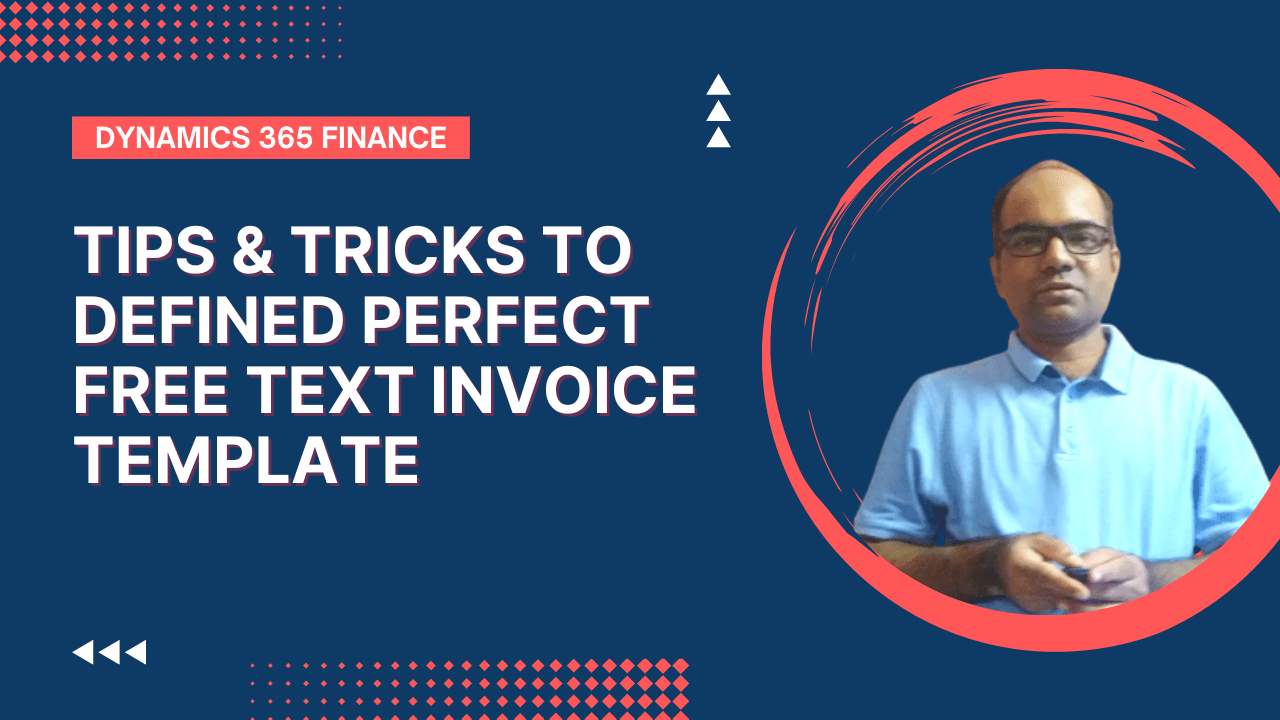 DYNAMICS 365 FINANCE

TIPS & TRICKS TO DEFINED PERFECT FREE TEXT INVOICE TEMPLATE